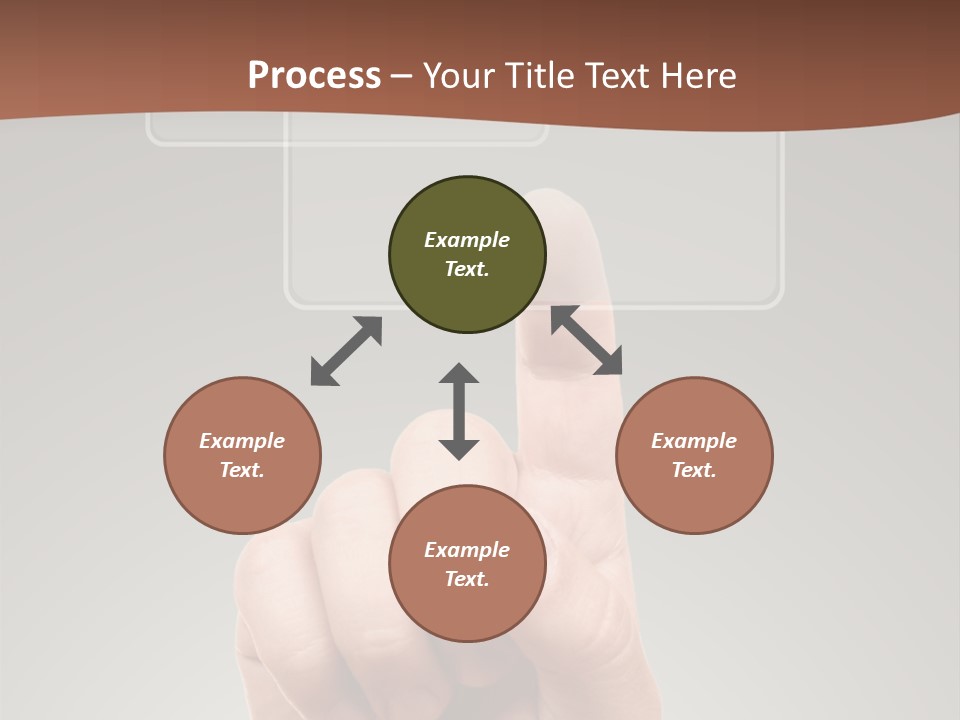 Process – Your Title Text Here

Example Text.

Example Text.

Example Text.

Example Text.